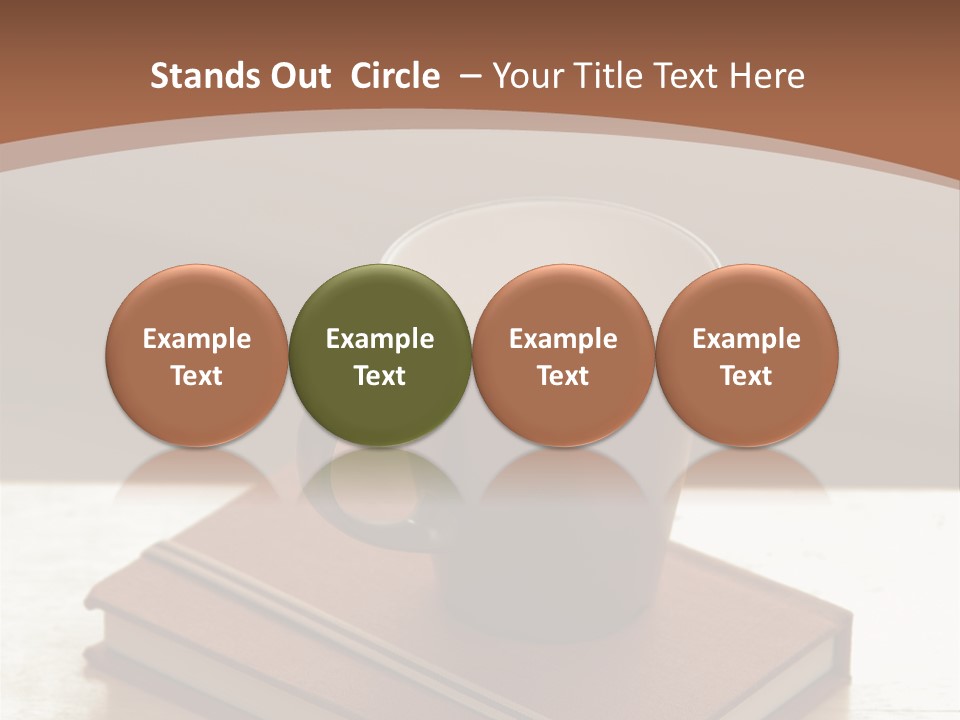 Stands Out Circle – Your Title Text Here

Example Text

Example Text

Example Text

Example Text